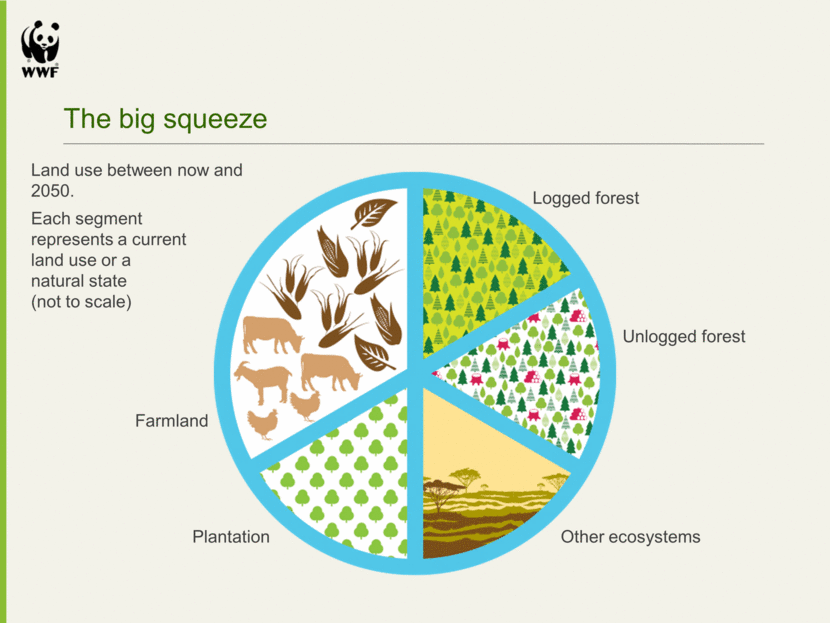 WWF

The big squeeze

Land use between now and 2050.

Each segment represents a current land use or a natural state (not to scale)

Logged forest

Unlogged forest

Other ecosystems

Plantation

Farmland